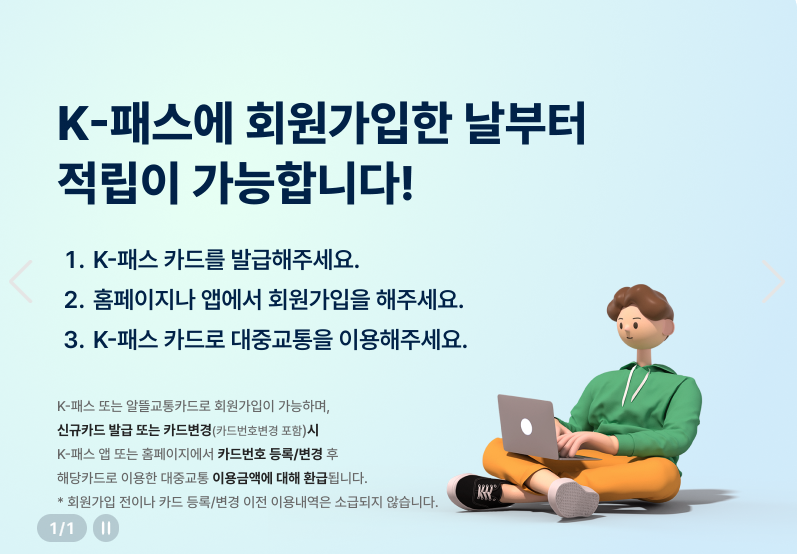 K-패스에 회원가입한 날부터
적립이 가능합니다!

1. K-패스 카드를 발급해주세요.
2. 홈페이지나 앱에서 회원가입을 해주세요.
3. K-패스 카드로 대중교통을 이용해주세요.

K-패스 또는 알뜰교통카드로 회원가입이 가능하며,
신규카드 발급 또는 카드변경(카드번호변경 포함)시
K-패스 앱 또는 홈페이지에서 카드번호 등록/변경 후
해당카드로 이용한 대중교통 이용금액에 대해 환급됩니다.
* 회원가입 전이나 카드 등록/변경 이전 이용내역은 소급되지 않습니다.

1/1